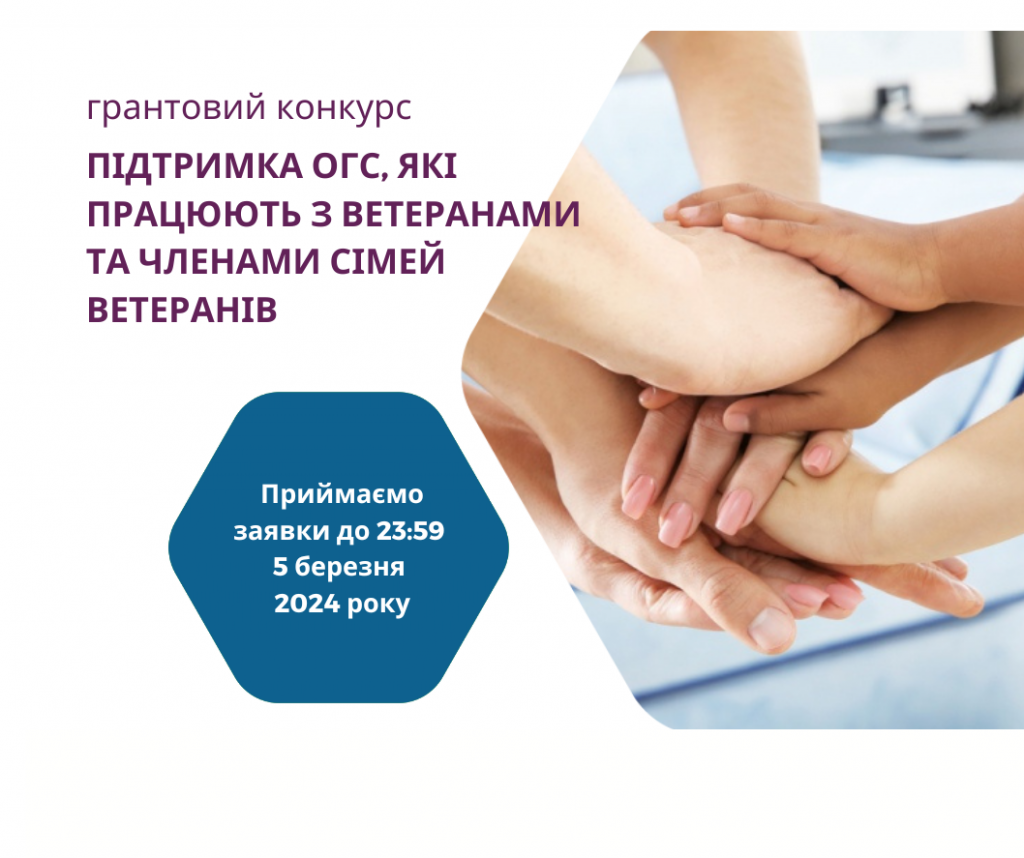 грантовий конкурс

ПІДТРИМКА ОГС, ЯКІ ПРАЦЮЮТЬ З ВЕТЕРАНАМИ ТА ЧЛЕНАМИ СІМЕЙ ВЕТЕРАНІВ

Приймаємо заявки до 23:59 5 березня 2024 року